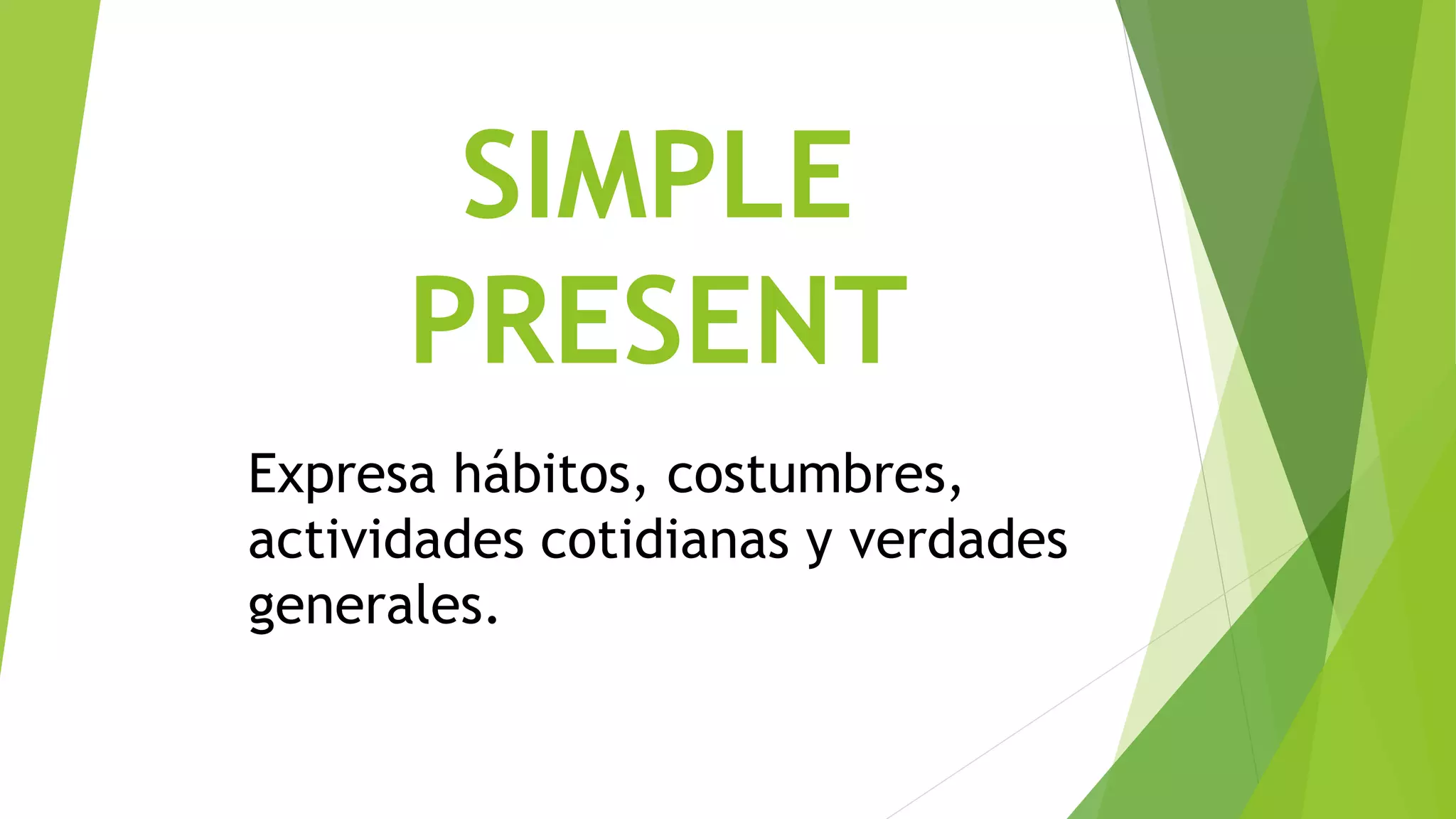 SIMPLE PRESENT

Expresa hábitos, costumbres, actividades cotidianas y verdades generales.